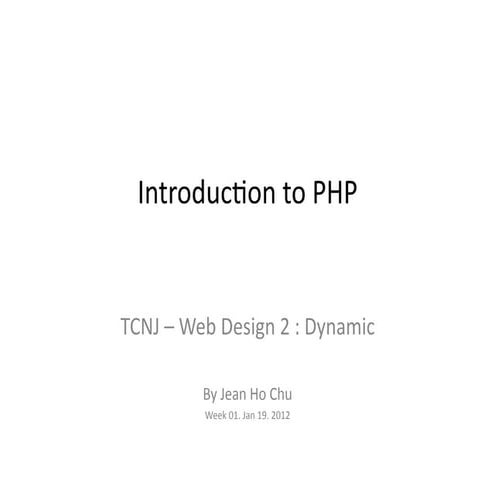 Introduction to PHP

TCNJ – Web Design 2 : Dynamic

By Jean Ho Chu
Week 01. Jan 19. 2012